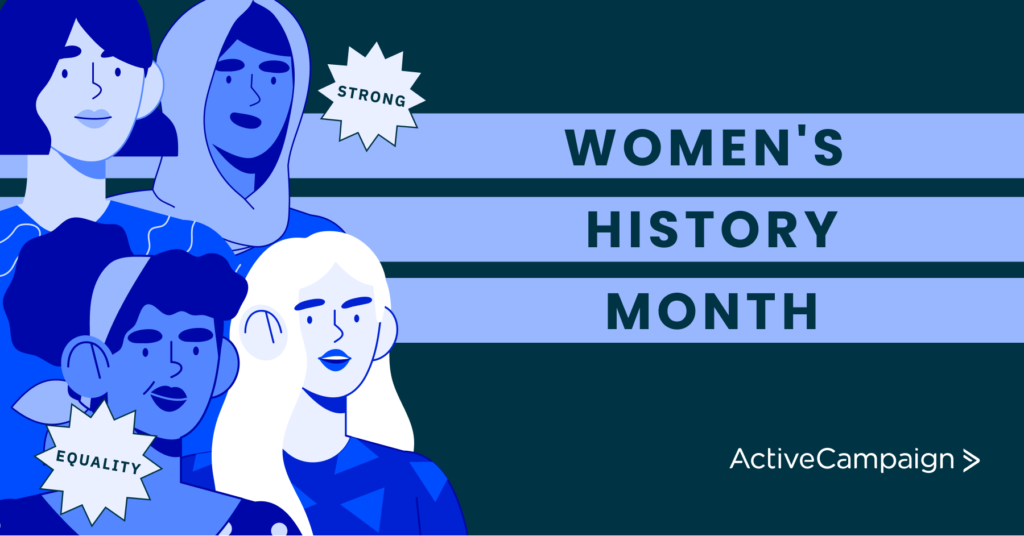 STRONG

WOMEN'S
HISTORY
MONTH

EQUALITY

ActiveCampaign >